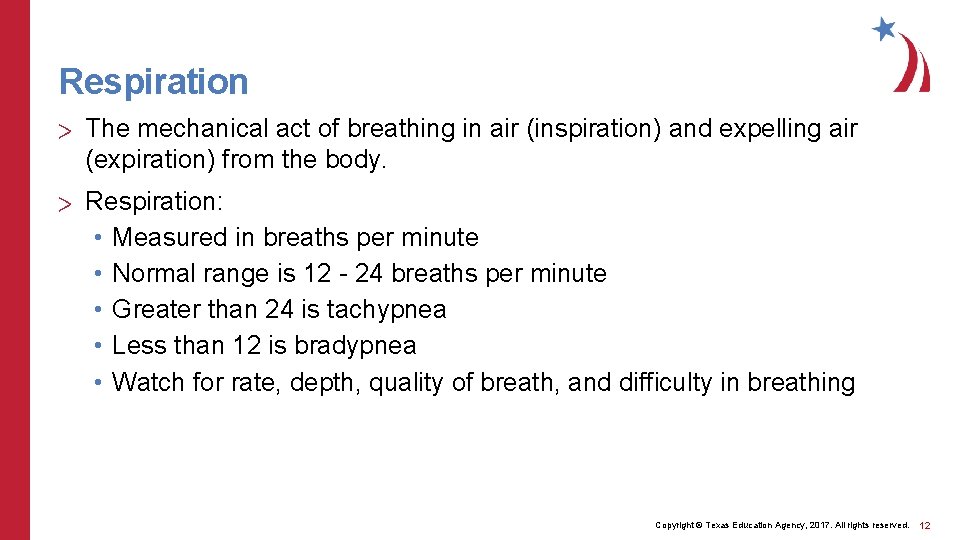 Respiration

> The mechanical act of breathing in air (inspiration) and expelling air (expiration) from the body.

> Respiration:
• Measured in breaths per minute
• Normal range is 12 - 24 breaths per minute
• Greater than 24 is tachypnea
• Less than 12 is bradypnea
• Watch for rate, depth, quality of breath, and difficulty in breathing

Copyright © Texas Education Agency, 2017. All rights reserved. 12